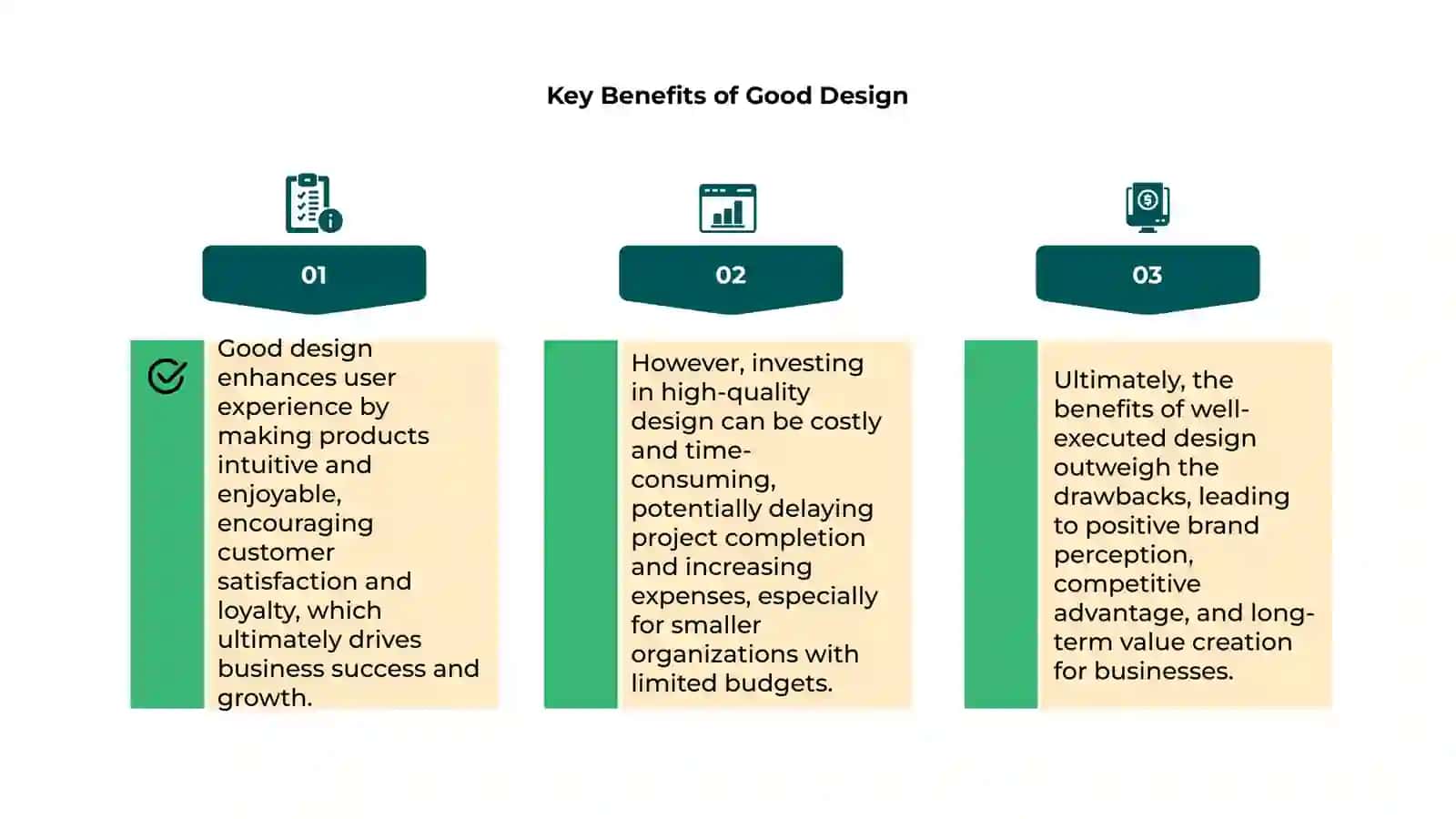 Key Benefits of Good Design

01

Good design enhances user experience by making products intuitive and enjoyable, encouraging customer satisfaction and loyalty, which ultimately drives business success and growth.

02

However, investing in high-quality design can be costly and time-consuming, potentially delaying project completion and increasing expenses, especially for smaller organizations with limited budgets.

03

Ultimately, the benefits of well-executed design outweigh the drawbacks, leading to positive brand perception, competitive advantage, and long-term value creation for businesses.